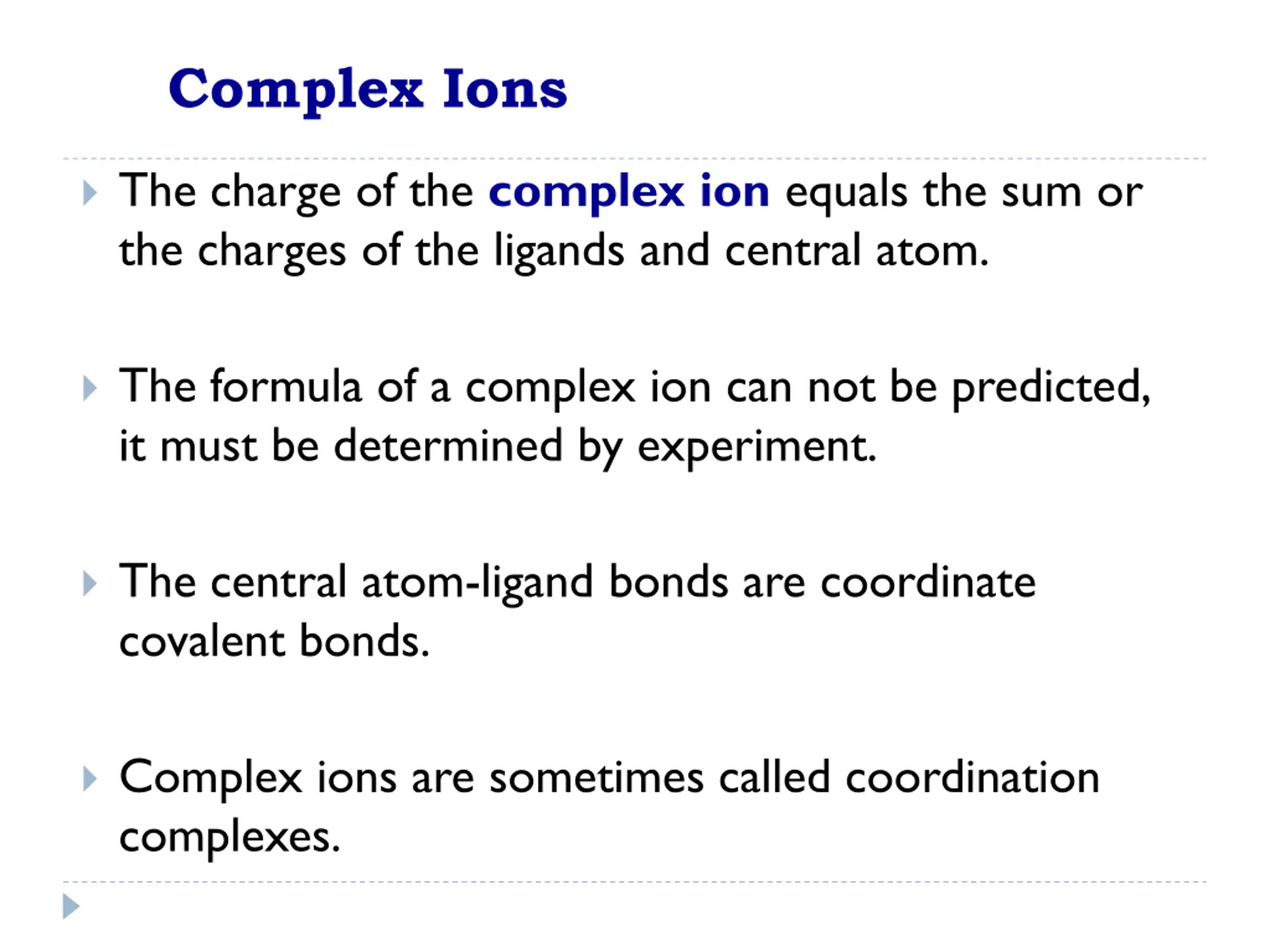 Complex Ions

The charge of the complex ion equals the sum or the charges of the ligands and central atom.

The formula of a complex ion can not be predicted, it must be determined by experiment.

The central atom-ligand bonds are coordinate covalent bonds.

Complex ions are sometimes called coordination complexes.